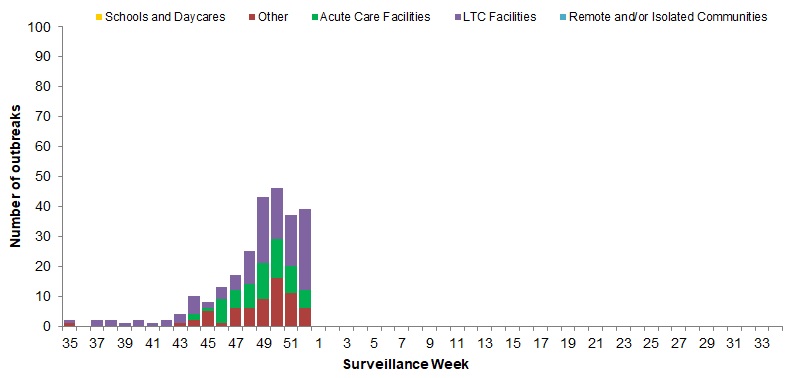 Schools and Daycares
Other
Acute Care Facilities
LTC Facilities
Remote and/or Isolated Communities

Number of outbreaks

100
90
80
70
60
50
40
30
20
10
0

35
37
39
41
43
45
47
49
51
1
3
5
7
9
11
13
15
17
19
21
23
25
27
29
31
33

Surveillance Week